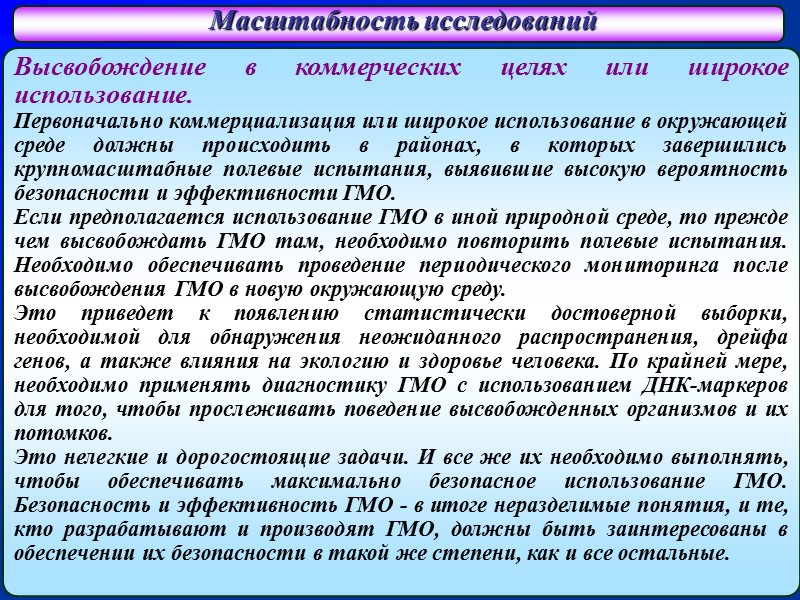 Масштабность исследований

Высвобождение в коммерческих целях или широкое использование.

Первоначально коммерциализация или широкое использование в окружающей среде должны происходить в районах, в которых завершились крупномасштабные полевые испытания, выявившие высокую вероятность безопасности и эффективности ГМО.

Если предполагается использование ГМО в иной природной среде, то прежде чем высвобождать ГМО там, необходимо повторить полевые испытания. Необходимо обеспечивать проведение периодического мониторинга после высвобождения ГМО в новую окружающую среду.

Это приведет к появлению статистически достоверной выборки, необходимой для обнаружения неожиданного распространения, дрейфа генов, а также влияния на экологию и здоровье человека. По крайней мере, необходимо применять диагностику ГМО с использованием ДНК-маркеров для того, чтобы прослеживать поведение высвобожденных организмов и их потомков.

Это нелегкие и дорогостоящие задачи. И все же их необходимо выполнять, чтобы обеспечивать максимально безопасное использование ГМО. Безопасность и эффективность ГМО - в итоге неразделимые понятия, и те, кто разрабатывают и производят ГМО, должны быть заинтересованы в обеспечении их безопасности в такой же степени, как и все остальные.